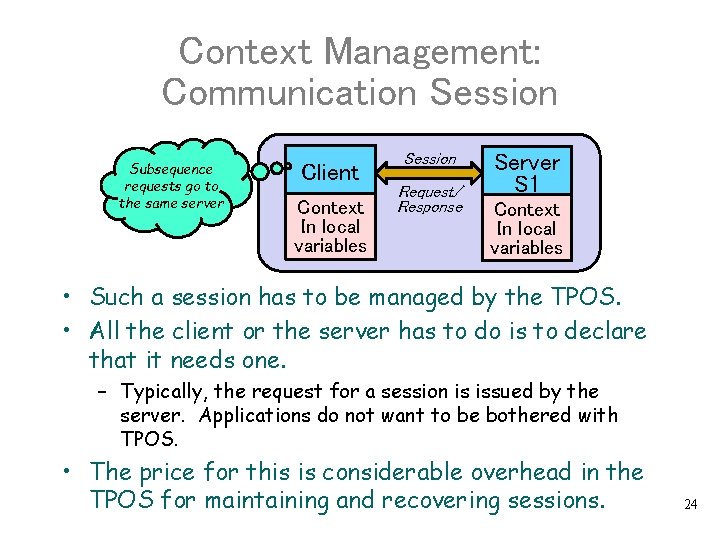 Context Management: Communication Session

Subsequence requests go to the same server

Client

Context In local variables

Session

Request/ Response

Server S1

Context In local variables

• Such a session has to be managed by the TPOS.

• All the client or the server has to do is to declare that it needs one.

– Typically, the request for a session is issued by the server. Applications do not want to be bothered with TPOS.

• The price for this is considerable overhead in the TPOS for maintaining and recovering sessions.

24